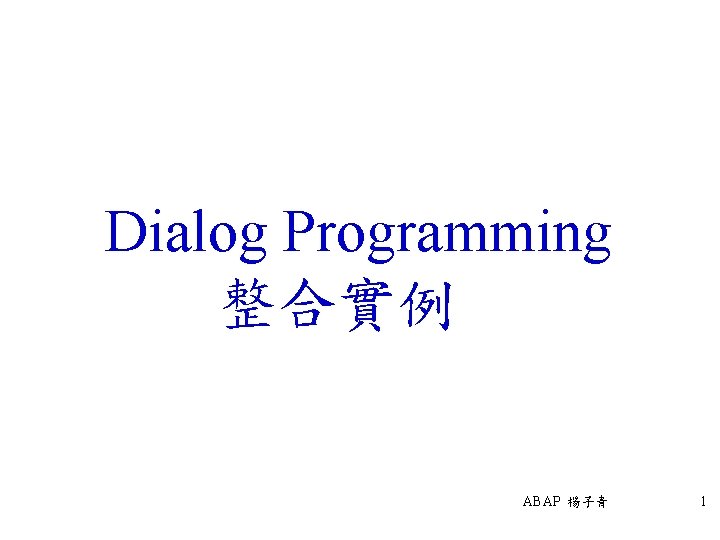 Dialog Programming
整合實例

ABAP 楊子青

1